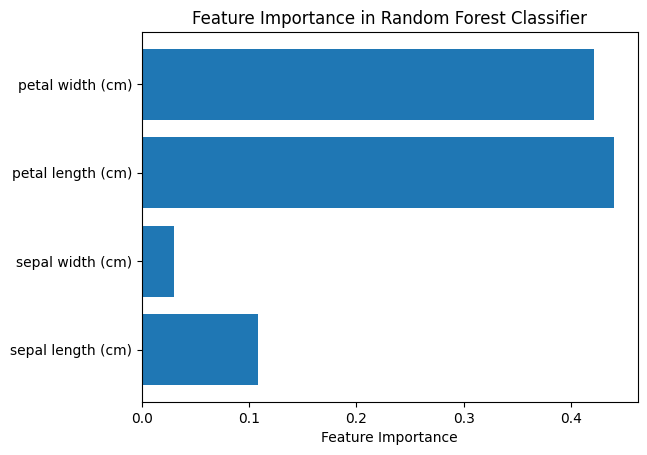 Feature Importance in Random Forest Classifier

petal width (cm)
petal length (cm)
sepal width (cm)
sepal length (cm)

0.0
0.1
0.2
0.3
0.4

Feature Importance